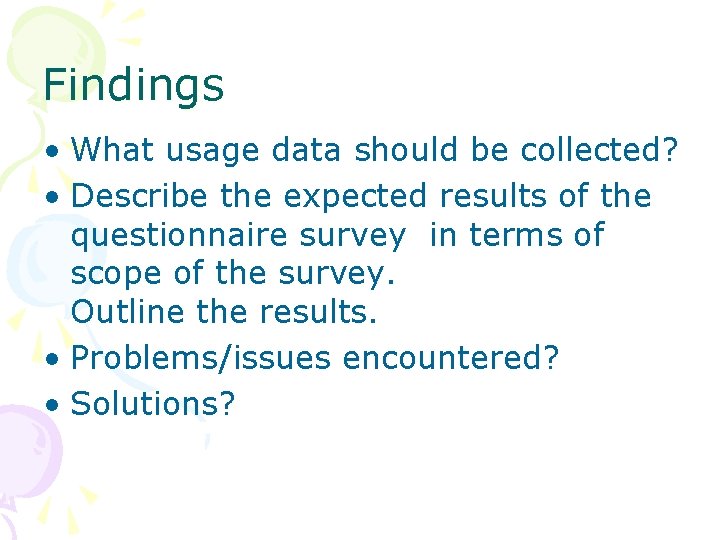 Findings

• What usage data should be collected?
• Describe the expected results of the questionnaire survey in terms of scope of the survey.
Outline the results.
• Problems/issues encountered?
• Solutions?